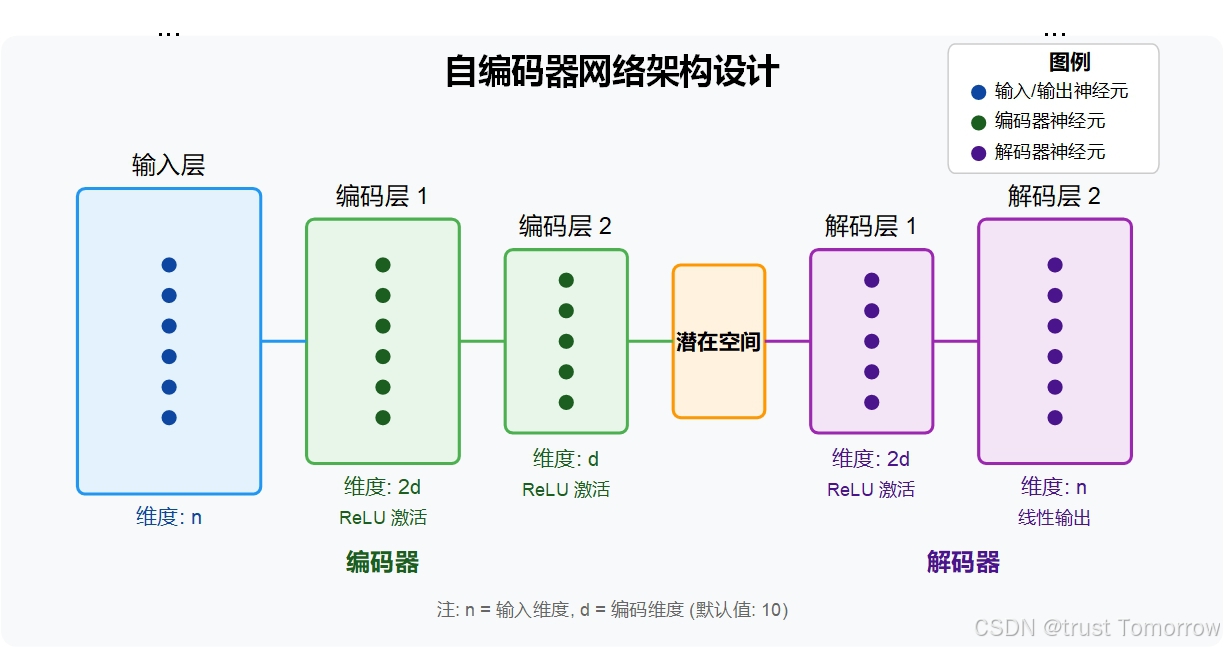 ...

...

自编码器网络架构设计

图例
输入/输出神经元
编码器神经元
解码器神经元

输入层

维度: n

编码层 1

维度: 2d
ReLU 激活

编码层 2

维度: d
ReLU 激活

潜在空间

解码层 1

维度: 2d
ReLU 激活

解码层 2

维度: n
线性输出

编码器

解码器

注: n = 输入维度, d = 编码维度 (默认值: 10)

CSDN @trust Tomorrow